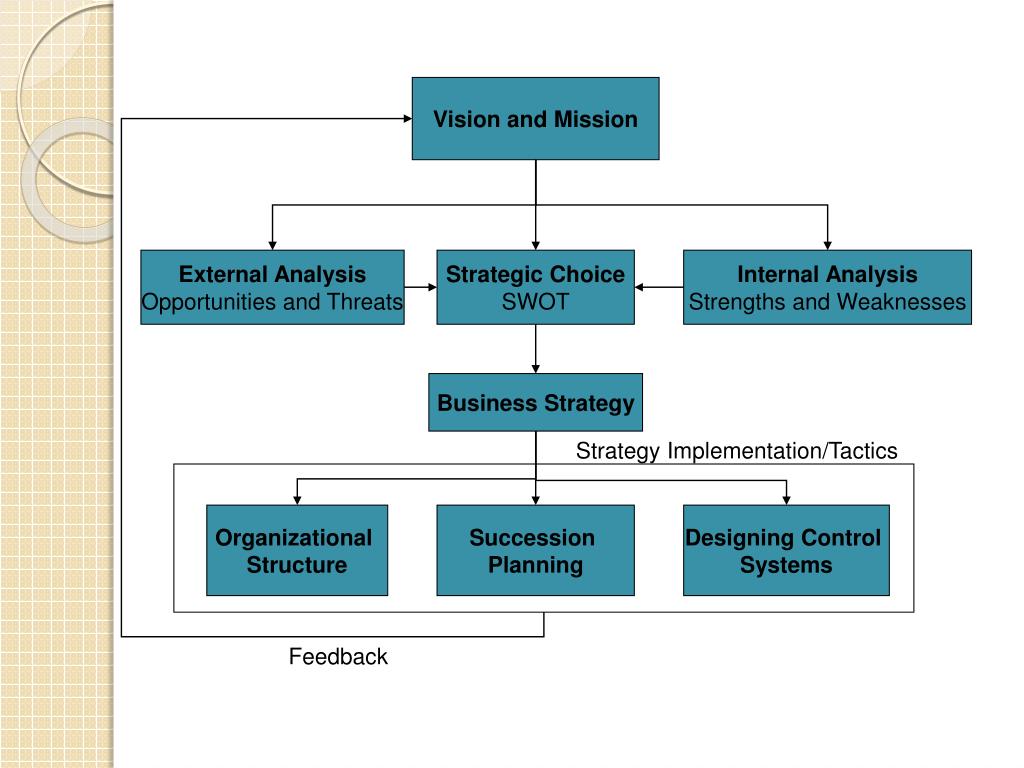 Vision and Mission

External Analysis
Opportunities and Threats

Strategic Choice
SWOT

Internal Analysis
Strengths and Weaknesses

Business Strategy

Strategy Implementation/Tactics

Organizational Structure

Succession Planning

Designing Control Systems

Feedback